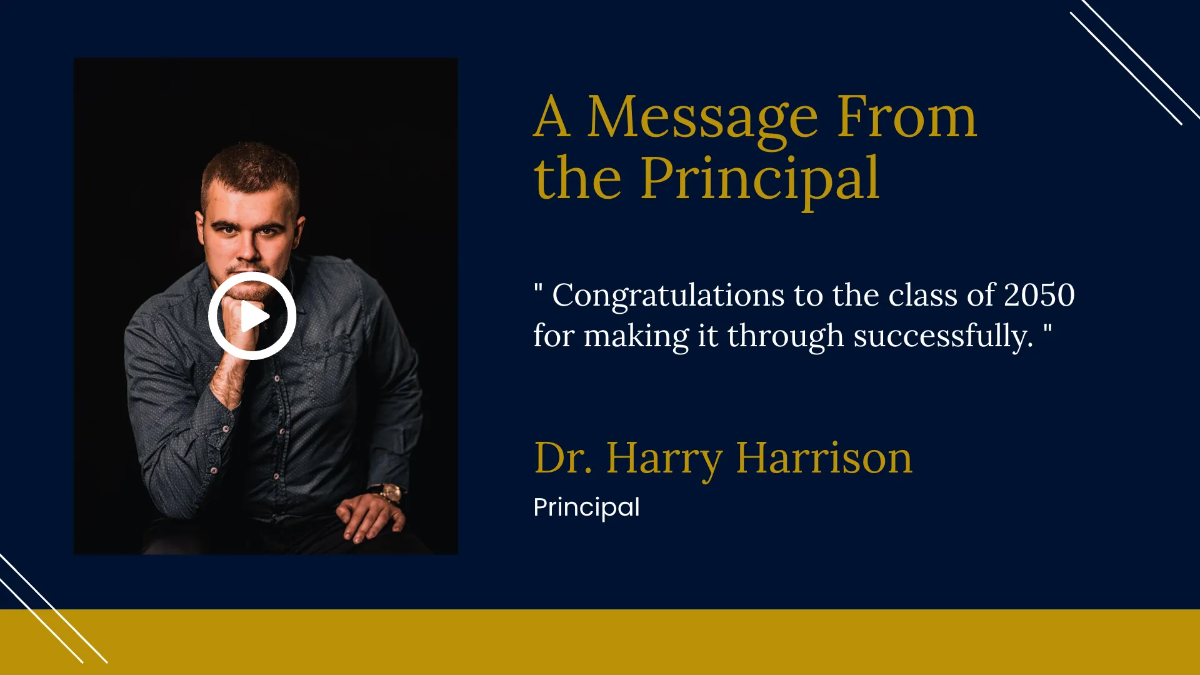 A Message From the Principal

" Congratulations to the class of 2050 for making it through successfully. "

Dr. Harry Harrison

Principal